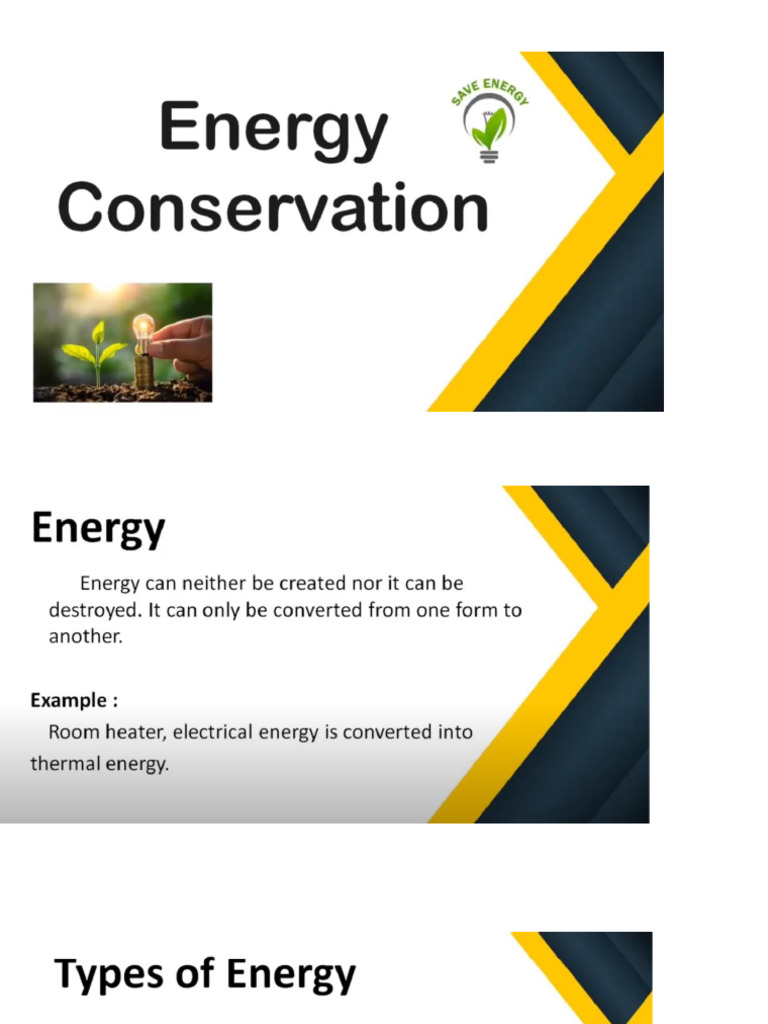 Energy Conservation

SAVE ENERGY

Energy

Energy can neither be created nor it can be destroyed. It can only be converted from one form to another.

Example :

Room heater, electrical energy is converted into thermal energy.

Types of Energy